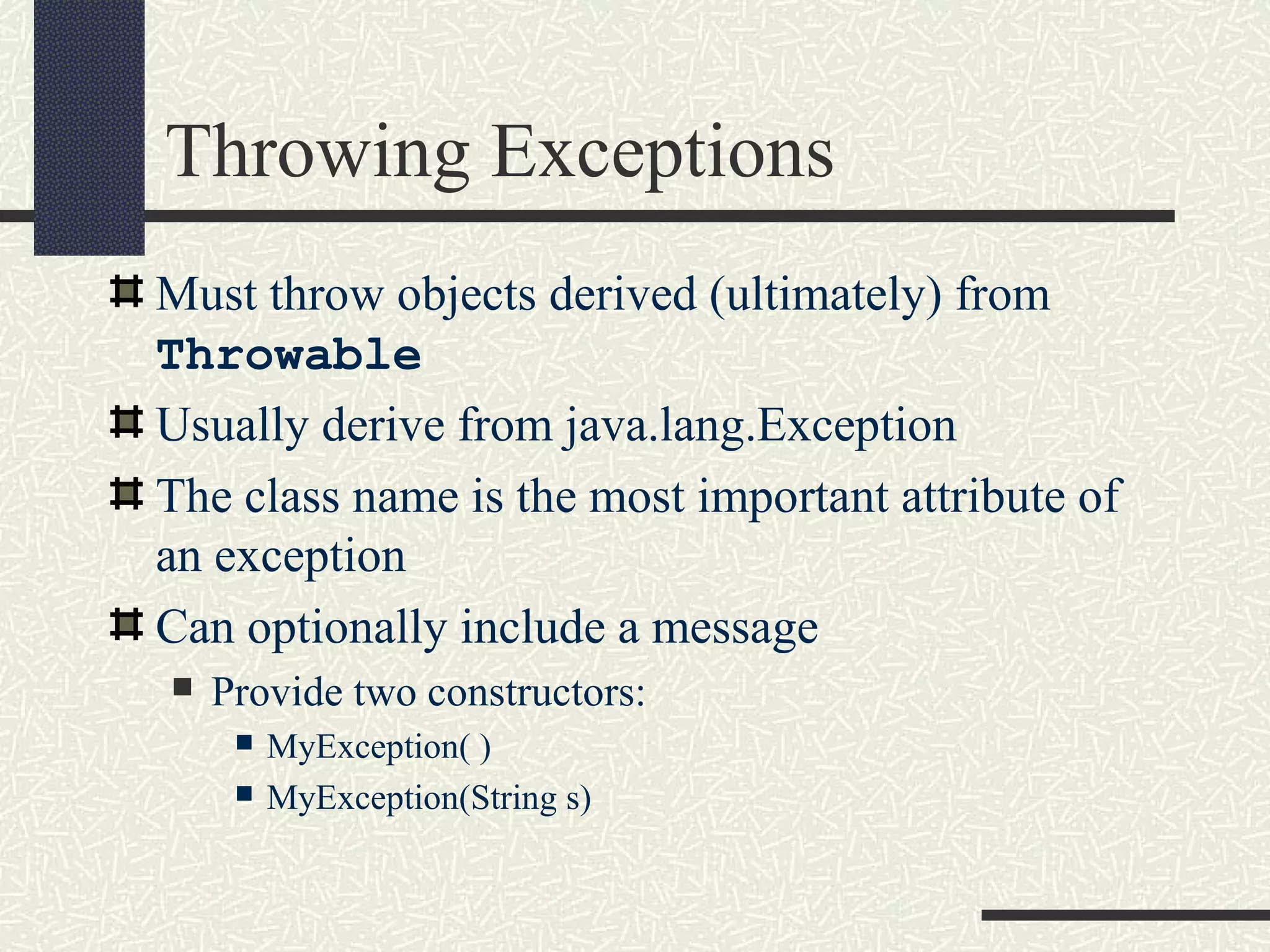 Throwing Exceptions

Must throw objects derived (ultimately) from Throwable

Usually derive from java.lang.Exception

The class name is the most important attribute of an exception

Can optionally include a message

Provide two constructors:

MyException( )

MyException(String s)